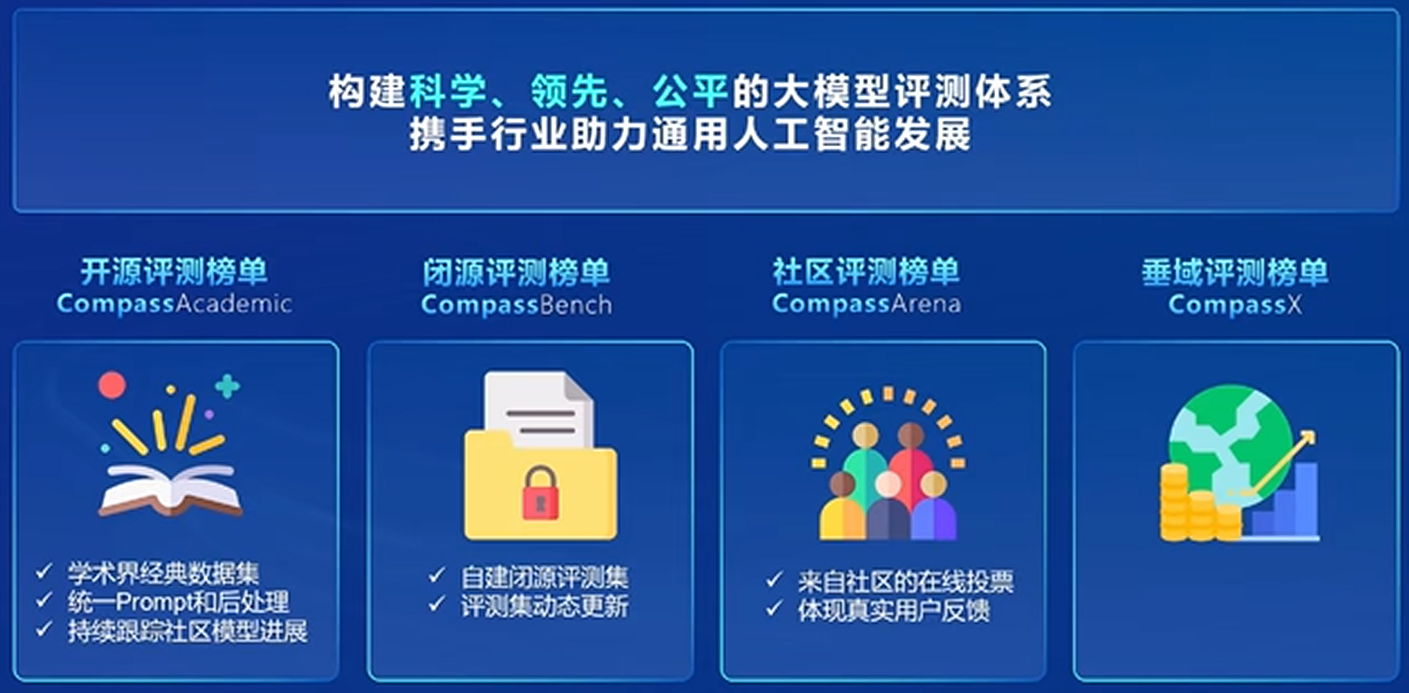 构建科学、领先、公平的大模型评测体系
携手行业助力通用人工智能发展

开源评测榜单
CompassAcademic

✓ 学术界经典数据集
✓ 统一Prompt和后处理
✓ 持续跟踪社区模型进展

闭源评测榜单
CompassBench

✓ 自建闭源评测集
✓ 评测集动态更新

社区评测榜单
CompassArena

✓ 来自社区的在线投票
✓ 体现真实用户反馈

垂域评测榜单
CompassX